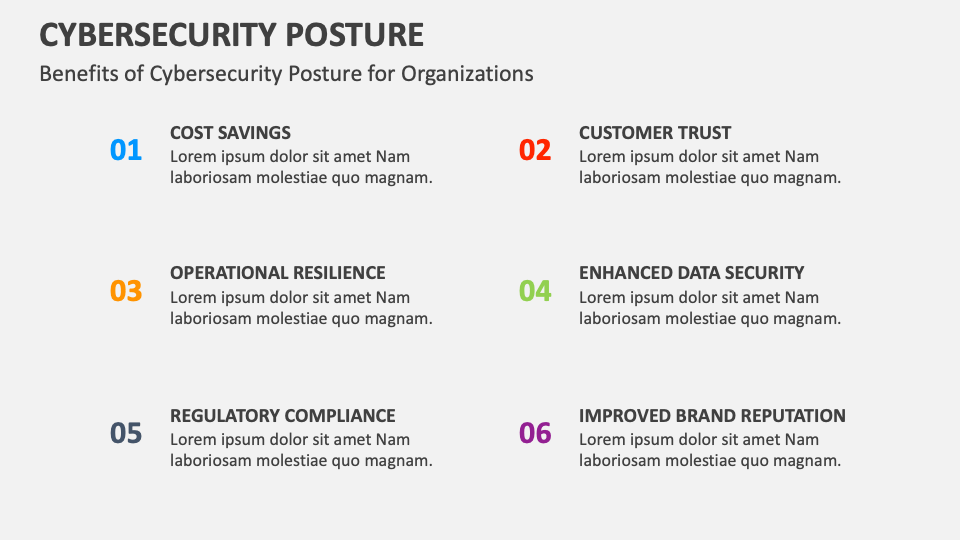 CYBERSECURITY POSTURE

Benefits of Cybersecurity Posture for Organizations

01
COST SAVINGS
Lorem ipsum dolor sit amet Nam laboriosam molestiae quo magnam.

02
CUSTOMER TRUST
Lorem ipsum dolor sit amet Nam laboriosam molestiae quo magnam.

03
OPERATIONAL RESILIENCE
Lorem ipsum dolor sit amet Nam laboriosam molestiae quo magnam.

04
ENHANCED DATA SECURITY
Lorem ipsum dolor sit amet Nam laboriosam molestiae quo magnam.

05
REGULATORY COMPLIANCE
Lorem ipsum dolor sit amet Nam laboriosam molestiae quo magnam.

06
IMPROVED BRAND REPUTATION
Lorem ipsum dolor sit amet Nam laboriosam molestiae quo magnam.